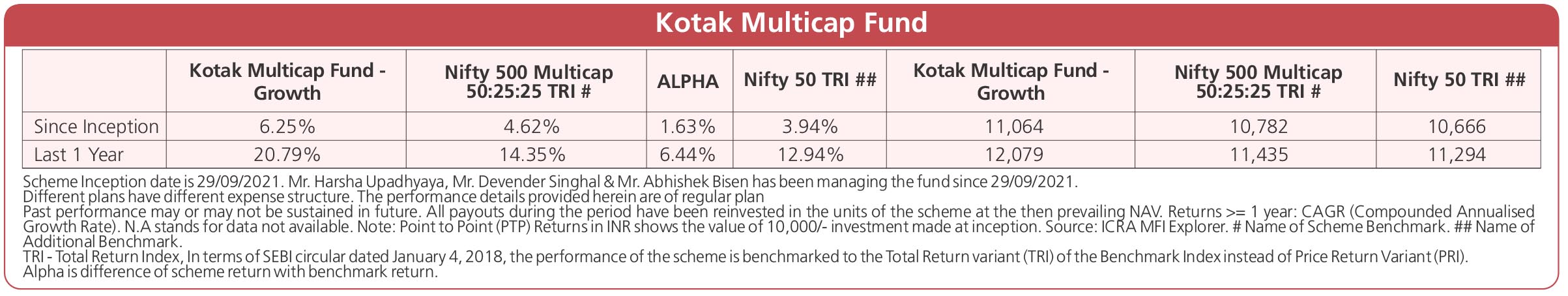 Kotak Multicap Fund

| | Kotak Multicap Fund - Growth | Nifty 500 Multicap 50:25:25 TRI # | ALPHA | Nifty 50 TRI ## | Kotak Multicap Fund - Growth | Nifty 500 Multicap 50:25:25 TRI # | Nifty 50 TRI ## |
|---|---|---|---|---|---|---|---|
| Since Inception | 6.25% | 4.62% | 1.63% | 3.94% | 11,064 | 10,782 | 10,666 |
| Last 1 Year | 20.79% | 14.35% | 6.44% | 12.94% | 12,079 | 11,435 | 11,294 |

Scheme Inception date is 29/09/2021. Mr. Harsha Upadhyaya, Mr. Devender Singhal & Mr. Abhishek Bisen has been managing the fund since 29/09/2021.
Different plans have different expense structure. The performance details provided herein are of regular plan
Past performance may or may not be sustained in future. All payouts during the period have been reinvested in the units of the scheme at the then prevailing NAV. Returns >= 1 year: CAGR (Compounded Annualised Growth Rate). N.A stands for data not available. Note: Point to Point (PTP) Returns in INR shows the value of 10,000/- investment made at inception. Source: ICRA MFI Explorer. # Name of Scheme Benchmark. ## Name of Additional Benchmark.
TRI - Total Return Index, In terms of SEBI circular dated January 4, 2018, the performance of the scheme is benchmarked to the Total Return variant (TRI) of the Benchmark Index instead of Price Return Variant (PRI).
Alpha is difference of scheme return with benchmark return.